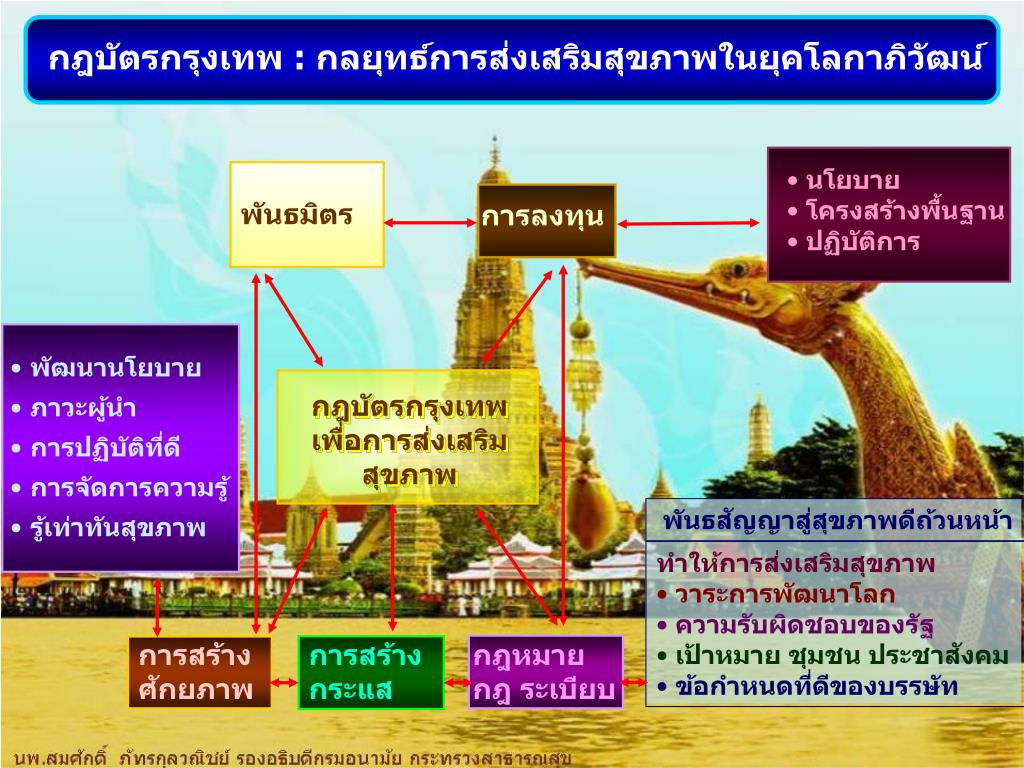 กฎบัตรกรุงเทพ : กลยุทธ์การส่งเสริมสุขภาพในยุคโลกาภิวัฒน์

พันธมิตร

การลงทุน

• นโยบาย
• โครงสร้างพื้นฐาน
• ปฏิบัติการ

• พัฒนานโยบาย
• ภาวะผู้นำ
• การปฏิบัติที่ดี
• การจัดการความรู้
• รู้เท่าทันสุขภาพ

กฎบัตรกรุงเทพ เพื่อการส่งเสริม สุขภาพ

พันธสัญญาสู่สุขภาพดีถ้วนหน้า

ทำให้การส่งเสริมสุขภาพ
• วาระการพัฒนาโลก
• ความรับผิดชอบของรัฐ
• เป้าหมาย ชุมชน ประชาสังคม
• ข้อกำหนดที่ดีของบรรษัท

การสร้าง ศักยภาพ

การสร้าง กระแส

กฎหมาย กฎ ระเบียบ

นพ.สมศักดิ์ ภัทรกุลวณิชย์ รองอธิบดีกรมอนามัย กระทรวงสาธารณสุข